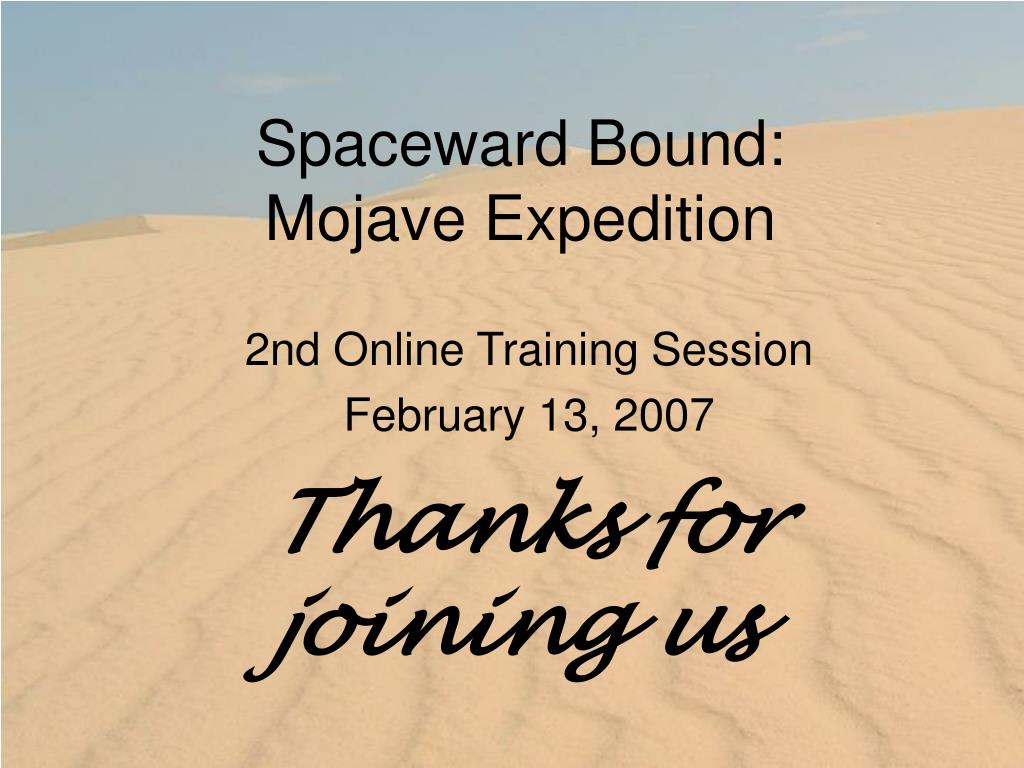 Spaceward Bound:
Mojave Expedition

2nd Online Training Session

February 13, 2007

Thanks for joining us